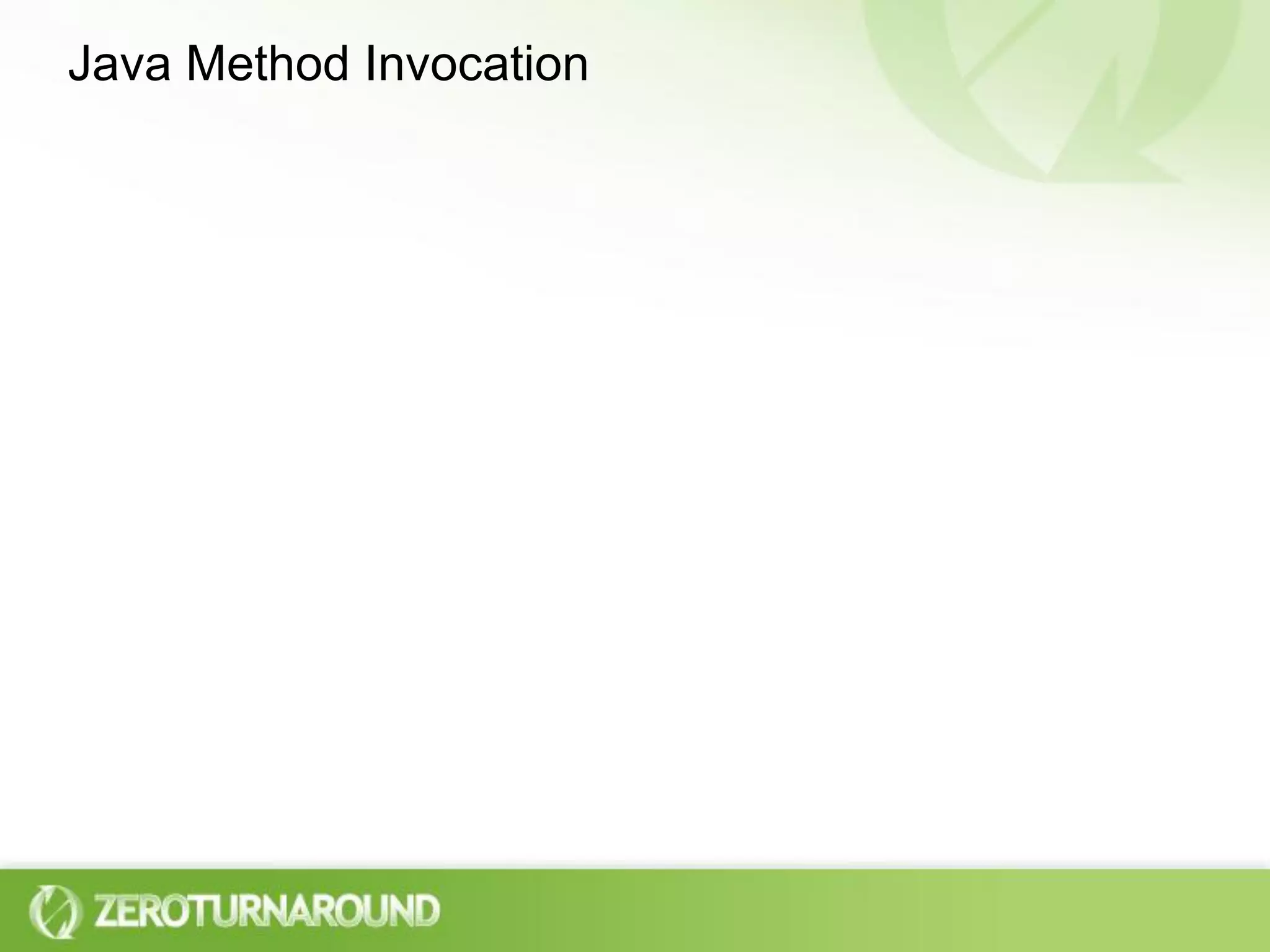 Java Method Invocation

ZEROTURNAROUND